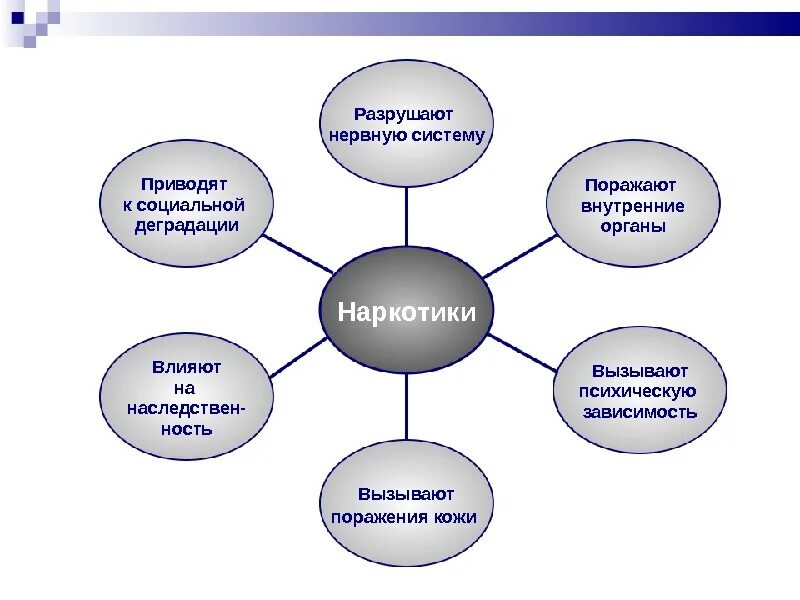 Наркотики

Разрушают нервную систему

Поражают внутренние органы

Вызывают психическую зависимость

Вызывают поражения кожи

Влияют на наследственность

Приводят к социальной деградации